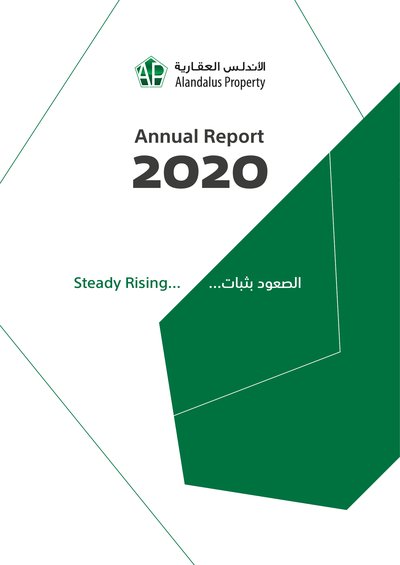 AP
الأندلس العقارية
Alandalus Property

Annual Report
2020

Steady Rising...

الصعود بثبات...